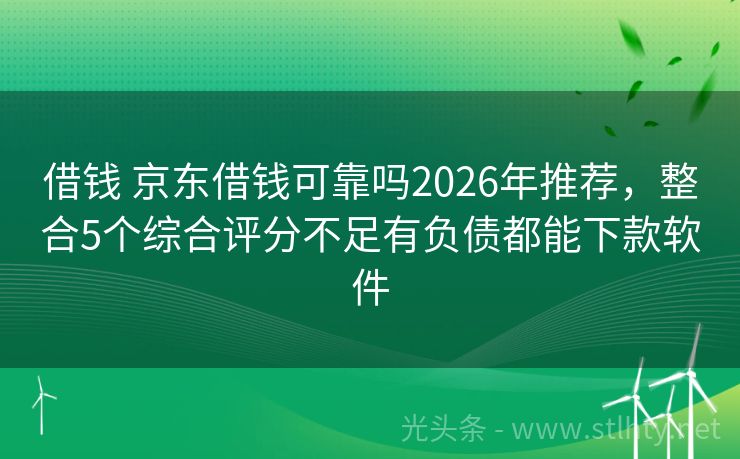 借钱 京东借钱可靠吗2026年推荐，整合5个综合评分不足有负债都能下款软件

光头条 - www.stlhty.net